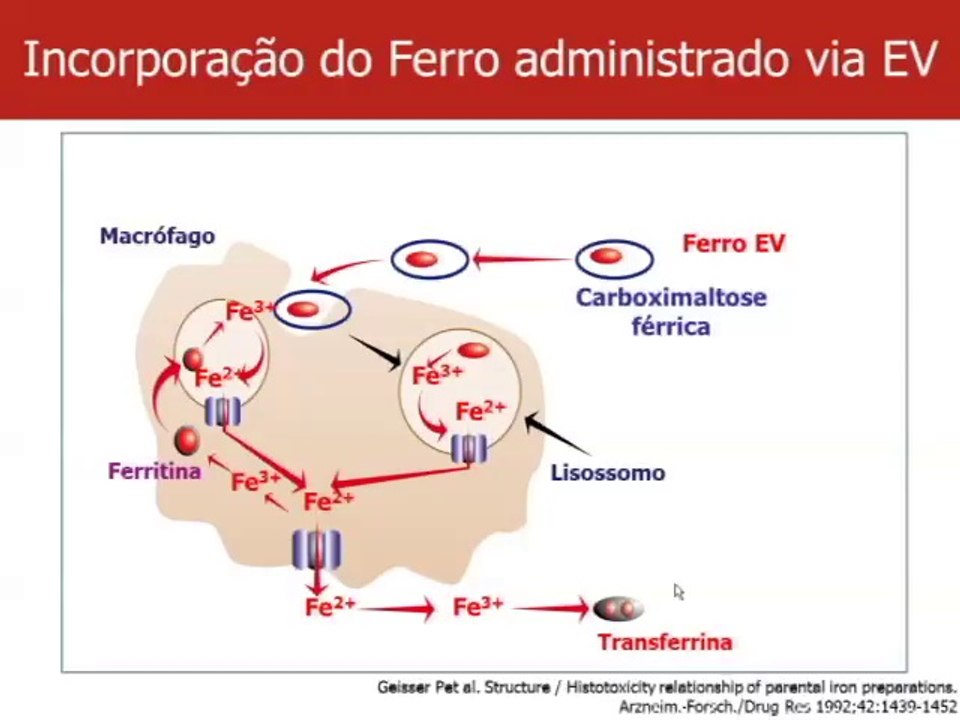 Incorporação do Ferro administrado via EV

Macrófago

Ferro EV

Carboximaltose férrica

$Fe^{3+}$

$Fe^{2+}$

$Fe^{3+}$

$Fe^{2+}$

Ferritina

$Fe^{3+}$

$Fe^{2+}$

Lisossomo

$Fe^{2+}$

$Fe^{3+}$

Transferrina

Geisser Pet al. Structure / Histotoxicity relationship of parental iron preparations. Arzneim.-Forsch./Drug Res 1992;42:1439-1452